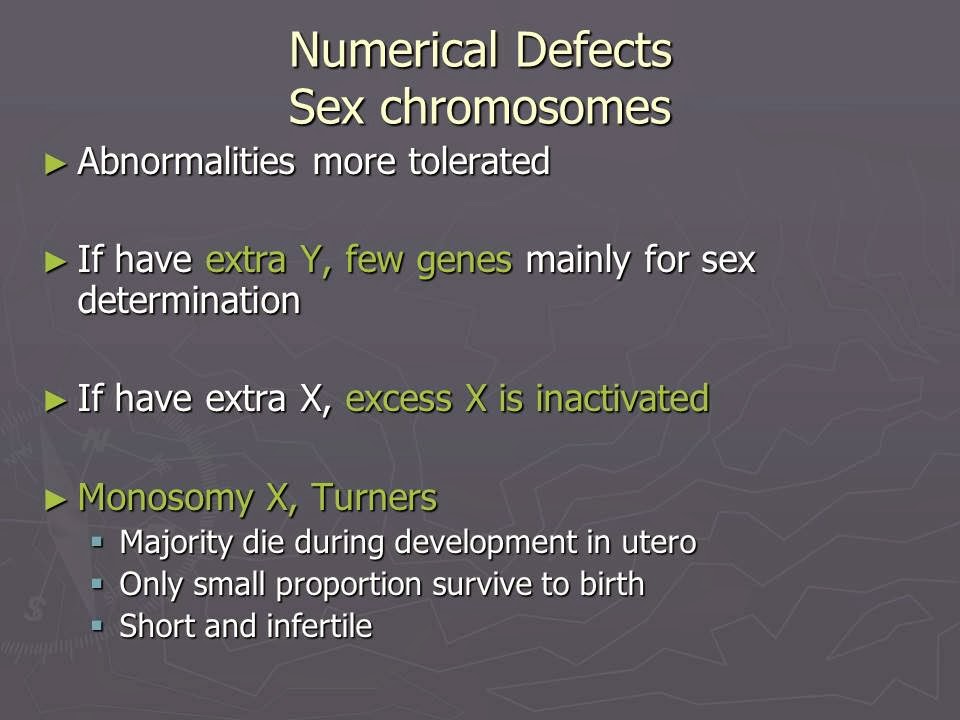 Numerical Defects
Sex chromosomes

► Abnormalities more tolerated

► If have extra Y, few genes mainly for sex determination

► If have extra X, excess X is inactivated

► Monosomy X, Turners
▪ Majority die during development in utero
▪ Only small proportion survive to birth
▪ Short and infertile